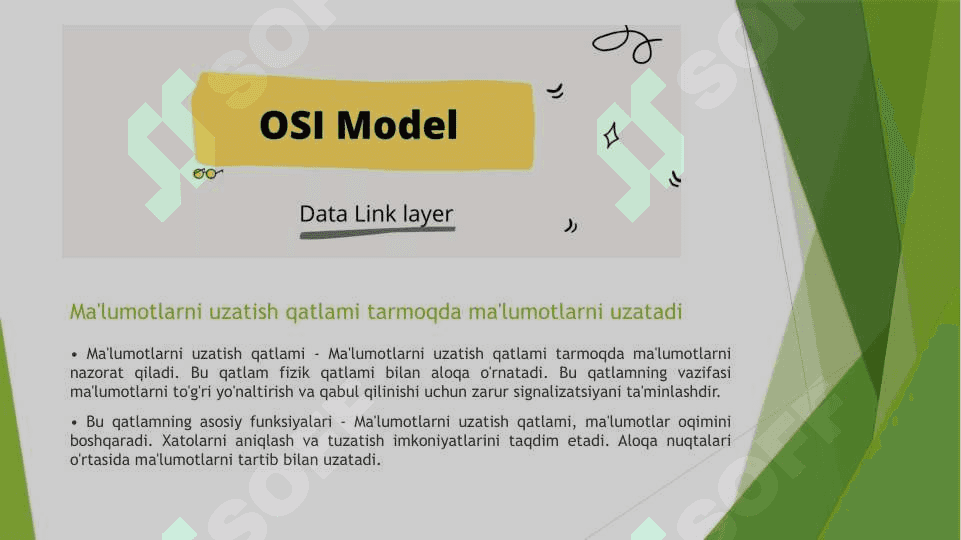 OSI Model

Data Link layer

Ma'lumotlarni uzatish qatlami tarmoqda ma'lumotlarni uzatadi

• Ma'lumotlarni uzatish qatlami - Ma'lumotlarni uzatish qatlami tarmoqda ma'lumotlarni nazorat qiladi. Bu qatlam fizik qatlami bilan aloqa o'rnatadi. Bu qatlamning vazifasi ma'lumotlarni to'g'ri yo'naltirish va qabul qilinishi uchun zarur signalizatsiyani ta'minlashdir.

• Bu qatlamning asosiy funksiyalari - Ma'lumotlarni uzatish qatlami, ma'lumotlar oqimini boshqaradi. Xatolarni aniqlash va tuzatish imkoniyatlarini taqdim etadi. Aloqa nuqtalari o'rtasida ma'lumotlarni tartib bilan uzatadi.

SOFT
SOFT
SOFT
SOFT